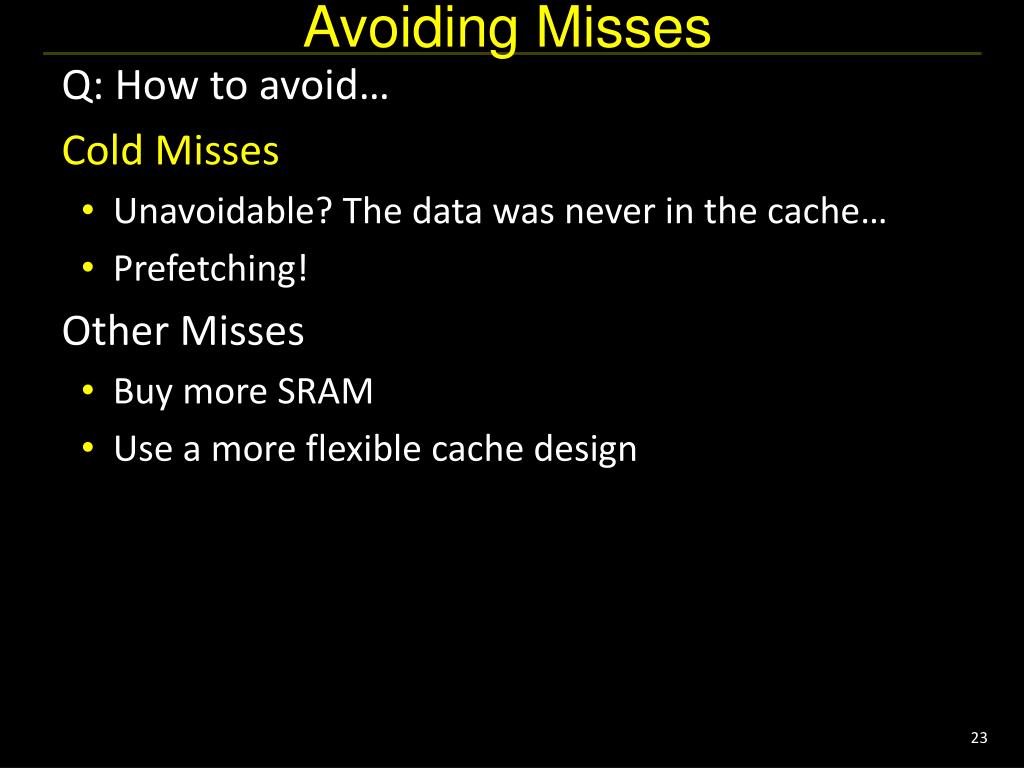 Avoiding Misses

Q: How to avoid…

Cold Misses

• Unavoidable? The data was never in the cache…

• Prefetching!

Other Misses

• Buy more SRAM

• Use a more flexible cache design

23